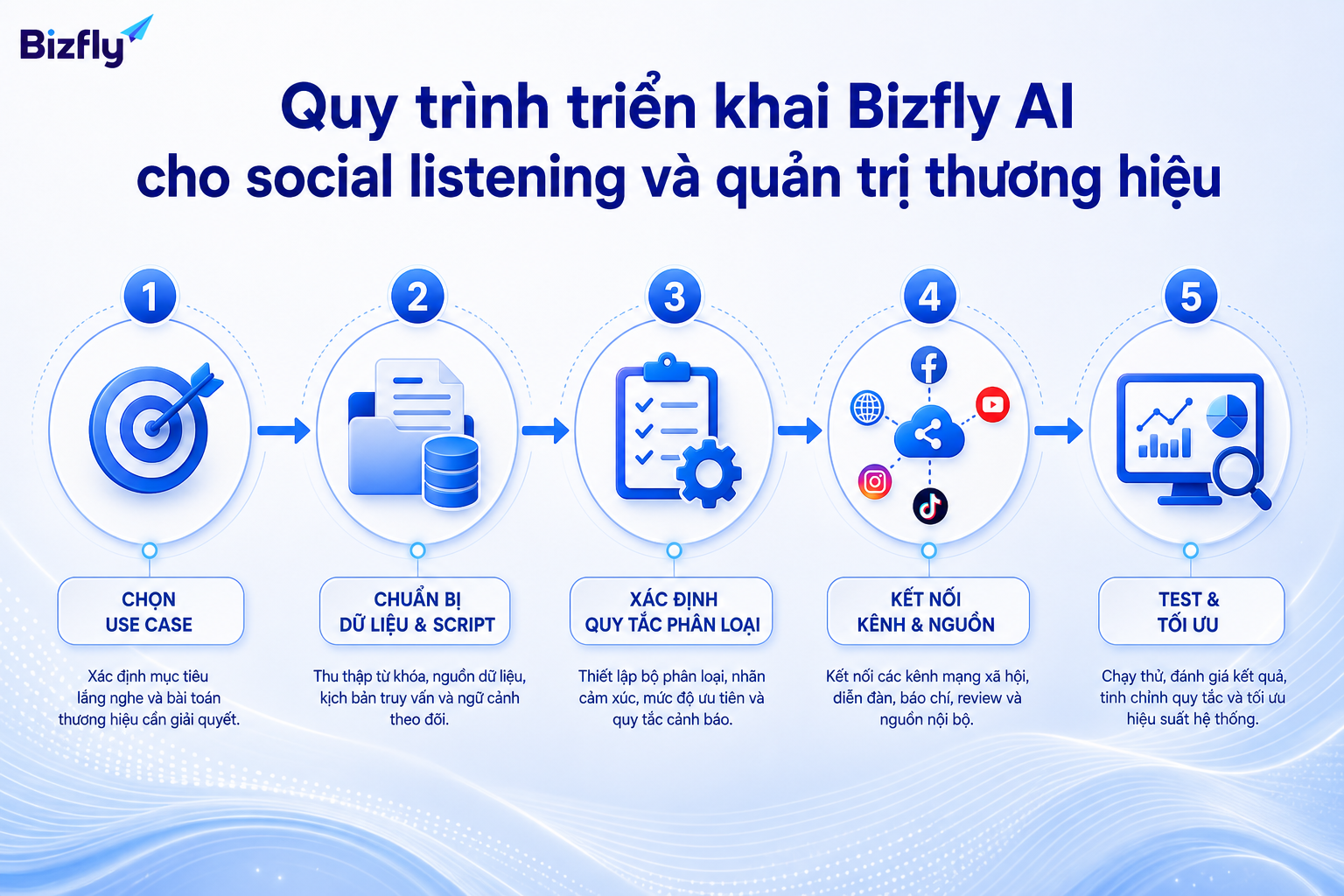 Bizfly

Quy trình triển khai Bizfly AI cho social listening và quản trị thương hiệu

1

CHỌN USE CASE

Xác định mục tiêu lắng nghe và bài toán thương hiệu cần giải quyết.

2

CHUẨN BỊ DỮ LIỆU & SCRIPT

Thu thập từ khóa, nguồn dữ liệu, kịch bản truy vấn và ngữ cảnh theo dõi.

3

XÁC ĐỊNH QUY TẮC PHÂN LOẠI

Thiết lập bộ phân loại, nhãn cảm xúc, mức độ ưu tiên và quy tắc cảnh báo.

4

KẾT NỐI KÊNH & NGUỒN

Kết nối các kênh mạng xã hội, diễn đàn, báo chí, review và nguồn nội bộ.

5

TEST & TỐI ƯU

Chạy thử, đánh giá kết quả, tinh chỉnh quy tắc và tối ưu hiệu suất hệ thống.